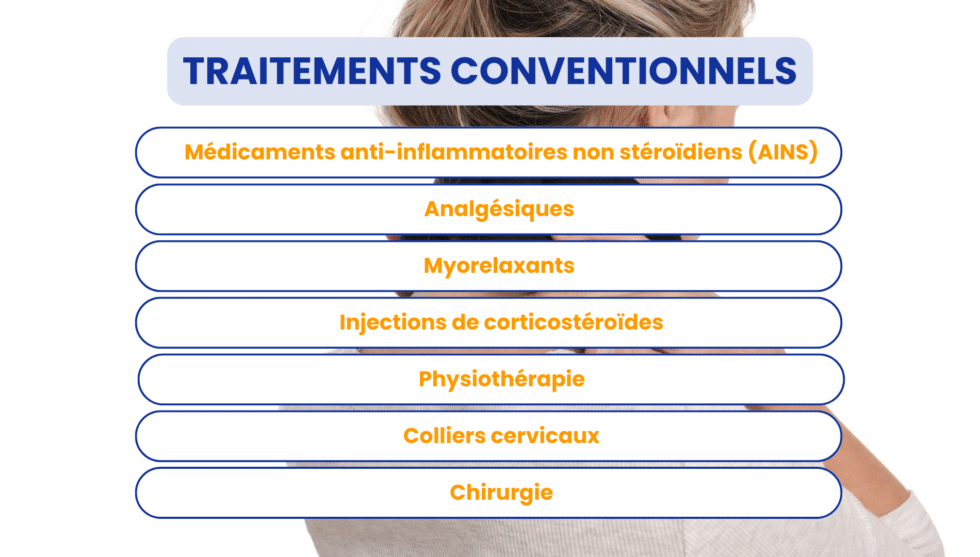 TRAITEMENTS CONVENTIONNELS

Médicaments anti-inflammatoires non stéroïdiens (AINS)

Analgésiques

Myorelaxants

Injections de corticostéroïdes

Physiothérapie

Colliers cervicaux

Chirurgie